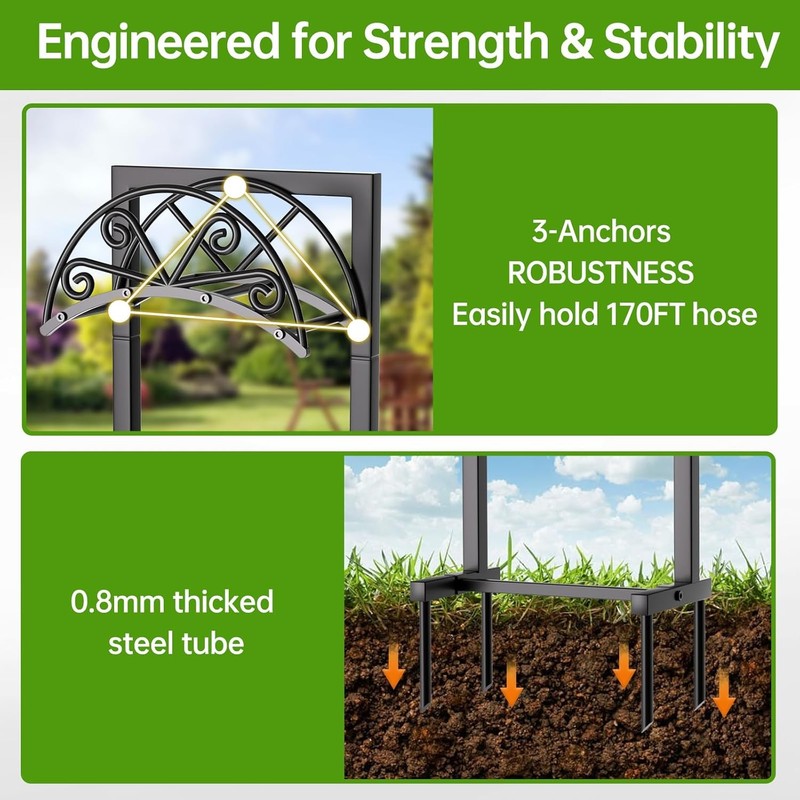 Engineered for Strength & Stability

3-Anchors
ROBUSTNESS
Easily hold 170FT hose

0.8mm thicked
steel tube